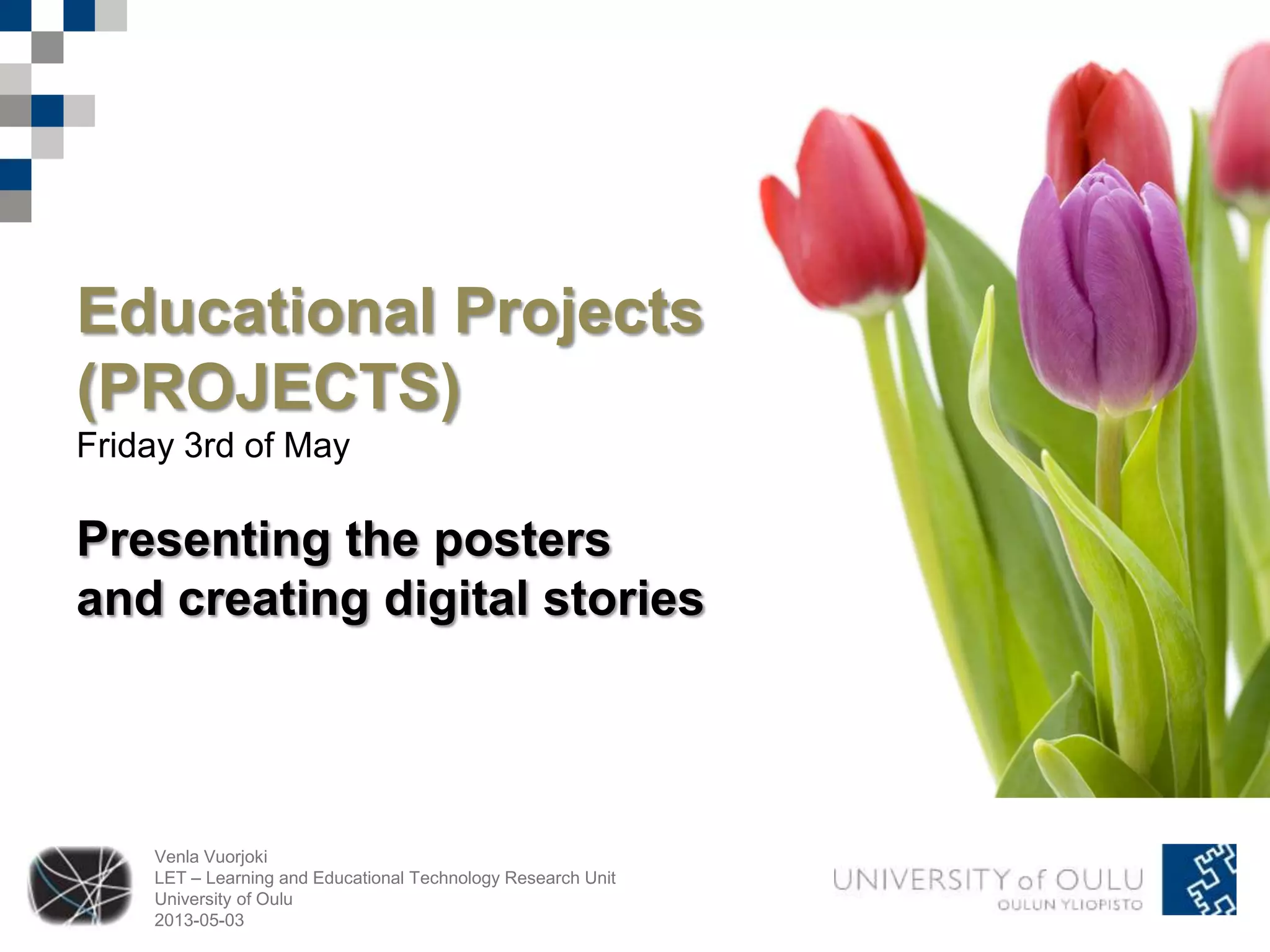 Educational Projects (PROJECTS)
Friday 3rd of May

Presenting the posters and creating digital stories

Venla Vuorjoki
LET – Learning and Educational Technology Research Unit
University of Oulu
2013-05-03

UNIVERSITY of OULU
OULUN YLIOPISTO